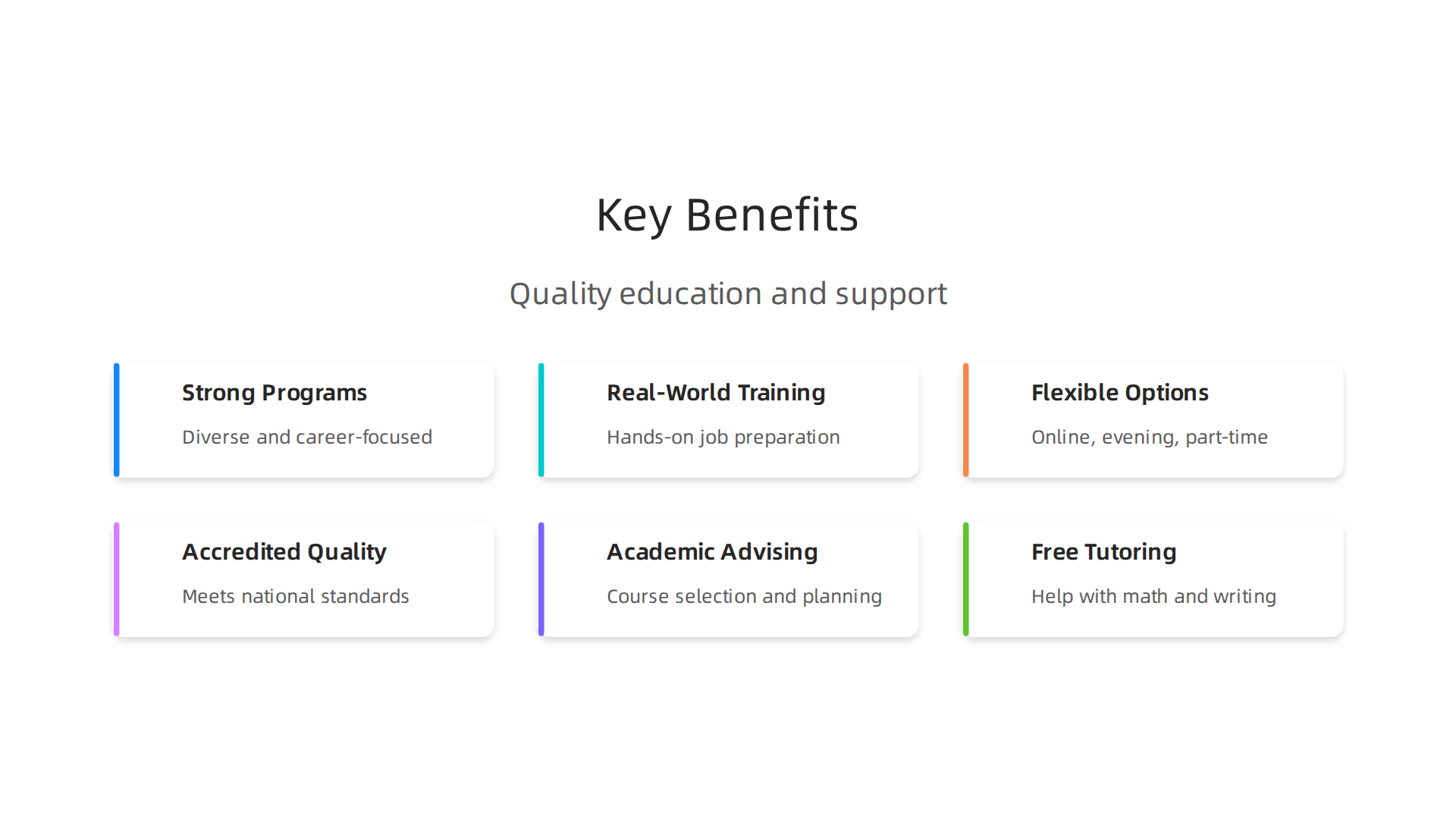 Key Benefits

Quality education and support

Strong Programs

Diverse and career-focused

Real-World Training

Hands-on job preparation

Flexible Options

Online, evening, part-time

Accredited Quality

Meets national standards

Academic Advising

Course selection and planning

Free Tutoring

Help with math and writing